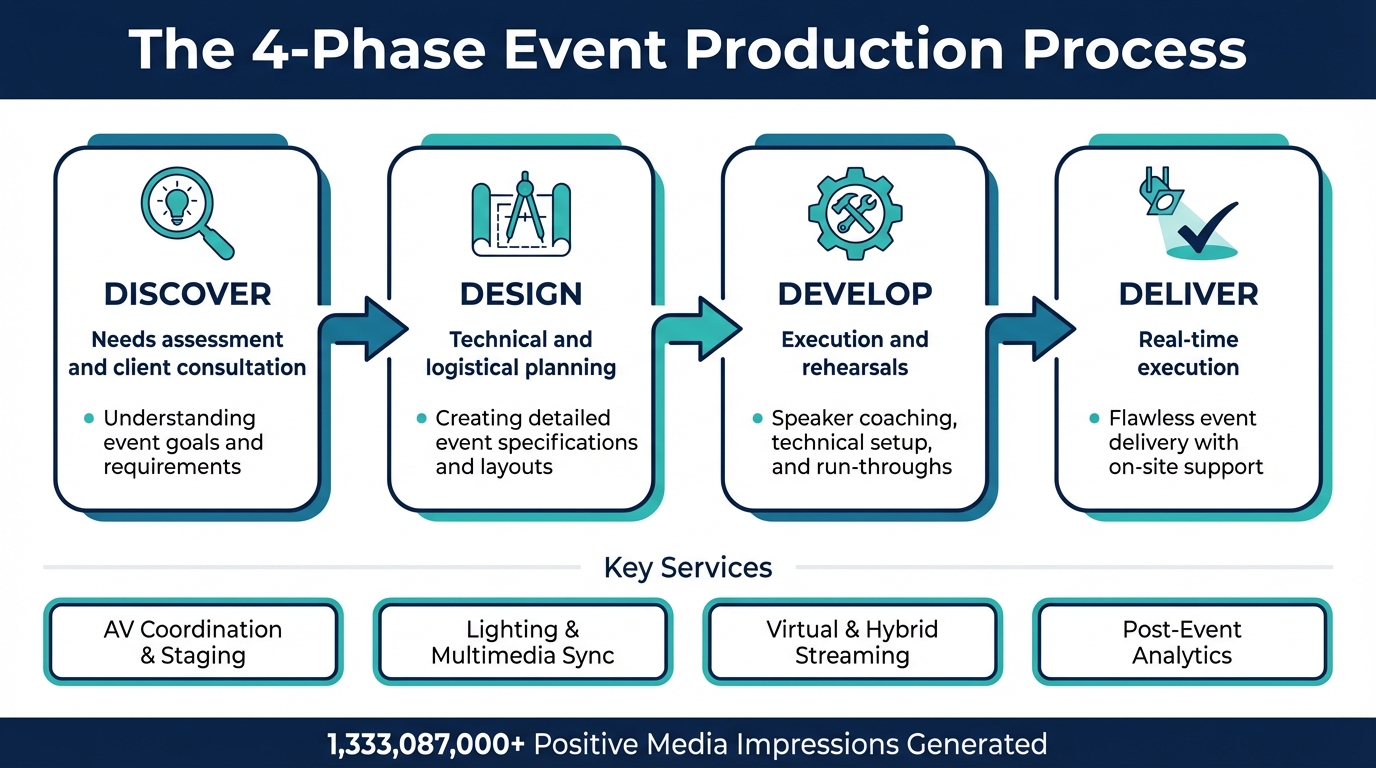 The 4-Phase Event Production Process

DISCOVER
Needs assessment and client consultation
• Understanding event goals and requirements

DESIGN
Technical and logistical planning
• Creating detailed event specifications and layouts

DEVELOP
Execution and rehearsals
• Speaker coaching, technical setup, and run-throughs

DELIVER
Real-time execution
• Flawless event delivery with on-site support

Key Services

AV Coordination & Staging

Lighting & Multimedia Sync

Virtual & Hybrid Streaming

Post-Event Analytics

1,333,087,000+ Positive Media Impressions Generated